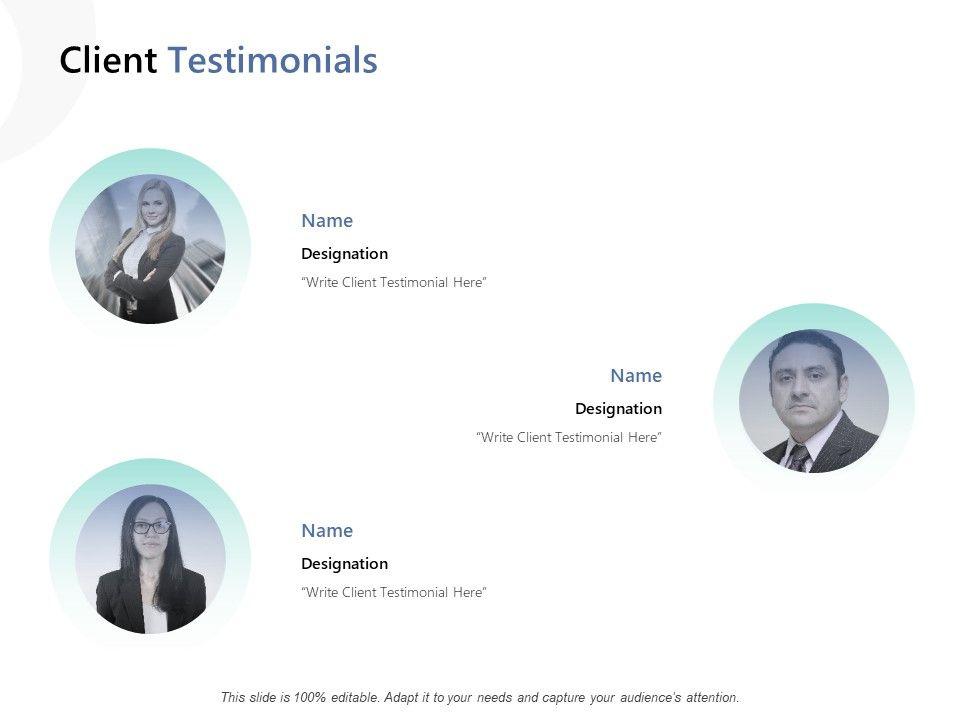 Client Testimonials

Name

Designation

“Write Client Testimonial Here”

Name

Designation

“Write Client Testimonial Here”

Name

Designation

“Write Client Testimonial Here”

This slide is 100% editable. Adapt it to your needs and capture your audience's attention.